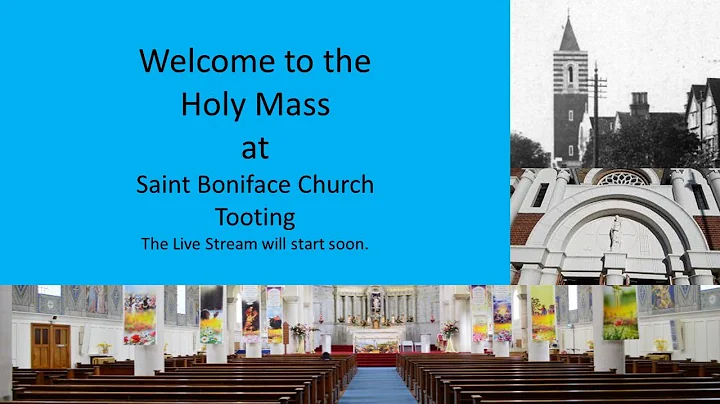 Welcome to the Holy Mass at Saint Boniface Church Tooting

The Live Stream will start soon.